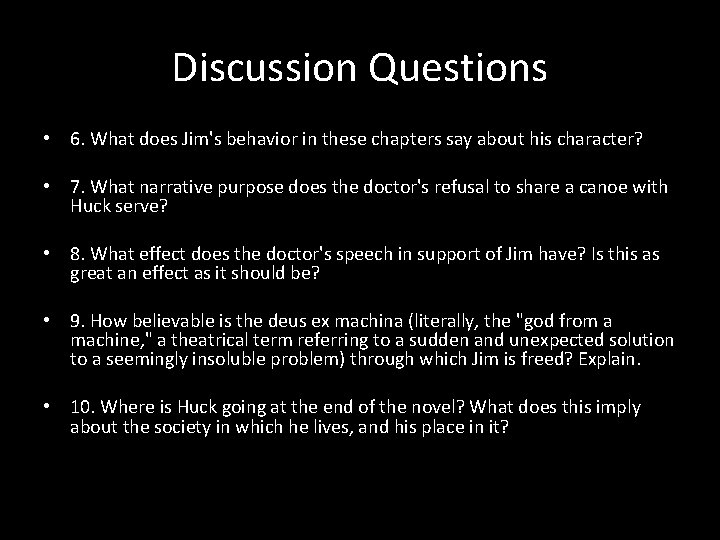 Discussion Questions

• 6. What does Jim's behavior in these chapters say about his character?

• 7. What narrative purpose does the doctor's refusal to share a canoe with Huck serve?

• 8. What effect does the doctor's speech in support of Jim have? Is this as great an effect as it should be?

• 9. How believable is the deus ex machina (literally, the "god from a machine," a theatrical term referring to a sudden and unexpected solution to a seemingly insoluble problem) through which Jim is freed? Explain.

• 10. Where is Huck going at the end of the novel? What does this imply about the society in which he lives, and his place in it?